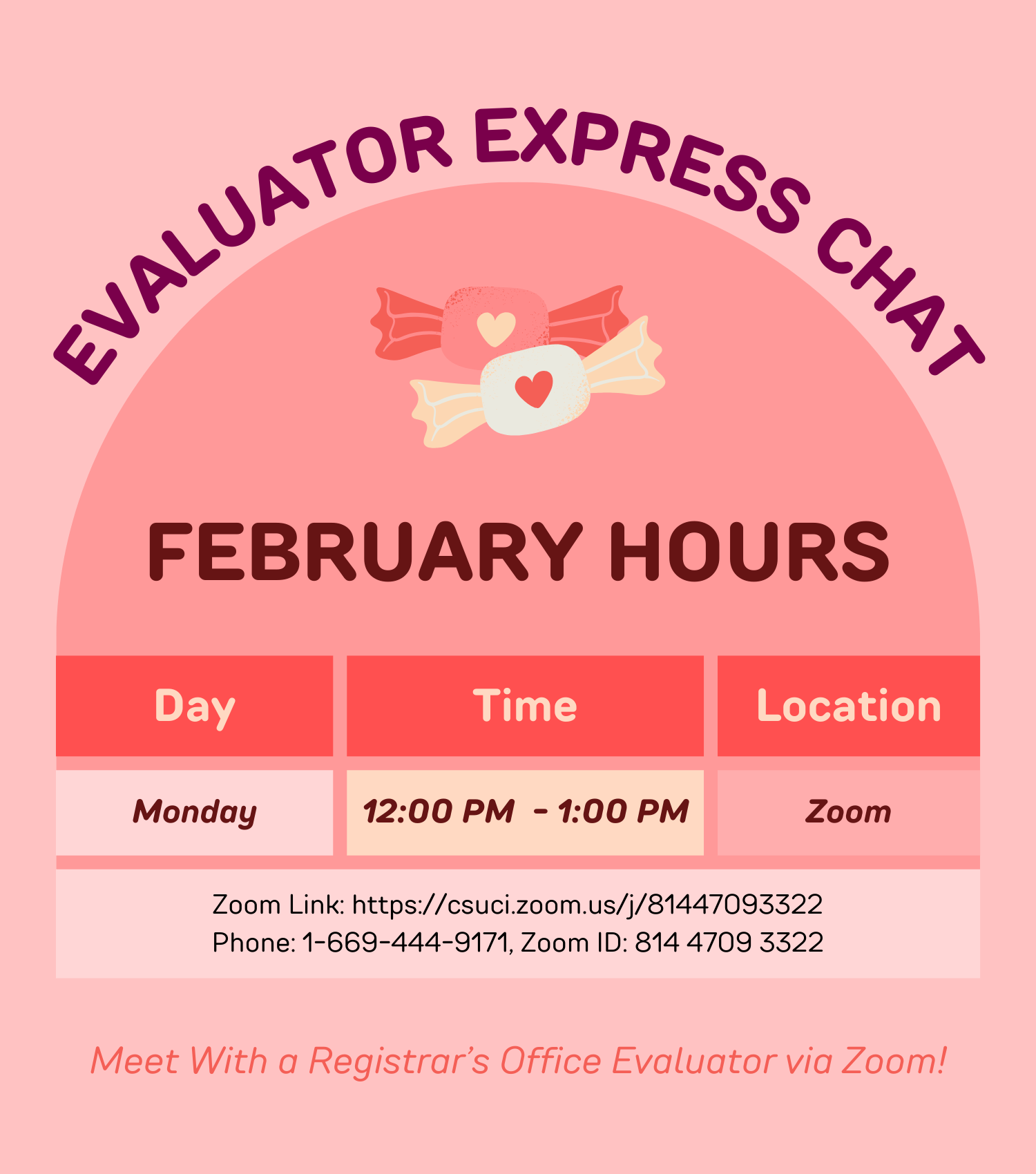 EVALUATOR EXPRESS CHAT

FEBRUARY HOURS

| Day | Time | Location |
|---|---|---|
| Monday | 12:00 PM - 1:00 PM | Zoom |

Zoom Link: https://csuci.zoom.us/j/81447093322
Phone: 1-669-444-9171, Zoom ID: 814 4709 3322

Meet With a Registrar's Office Evaluator via Zoom!